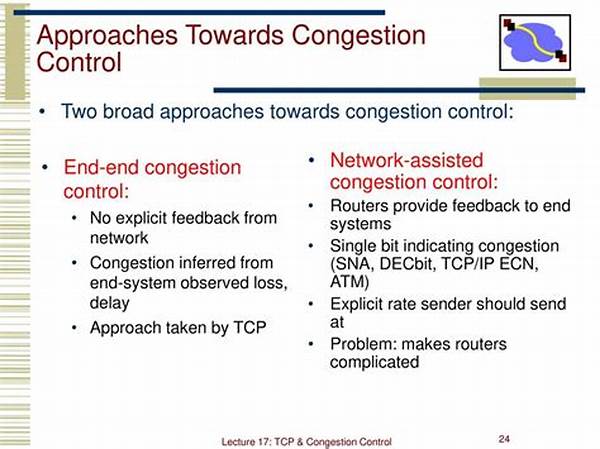 Approaches Towards Congestion Control

• Two broad approaches towards congestion control:

• End-end congestion control:
  • No explicit feedback from network
  • Congestion inferred from end-system observed loss, delay
  • Approach taken by TCP

• Network-assisted congestion control:
  • Routers provide feedback to end systems
  • Single bit indicating congestion (SNA, DECbit, TCP/IP ECN, ATM)
  • Explicit rate sender should send at
  • Problem: makes routers complicated

Lecture 17: TCP & Congestion Control

24